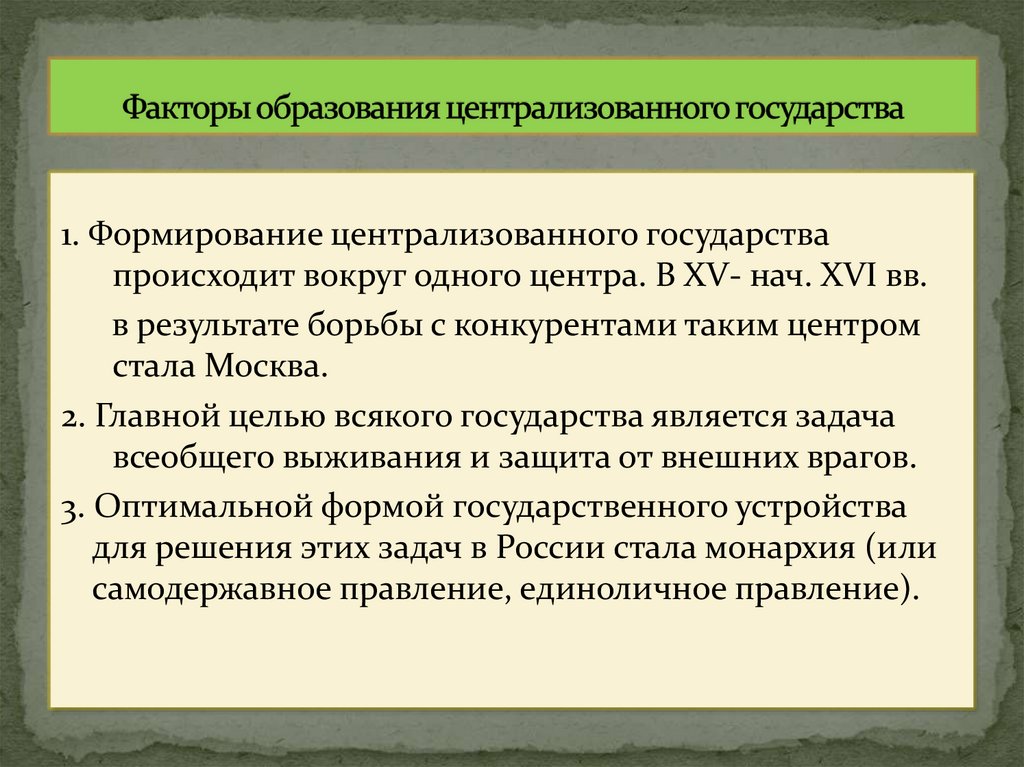 Факторы образования централизованного государства

1. Формирование централизованного государства происходит вокруг одного центра. В XV- нач. XVI вв.

в результате борьбы с конкурентами таким центром стала Москва.

2. Главной целью всякого государства является задача всеобщего выживания и защита от внешних врагов.

3. Оптимальной формой государственного устройства для решения этих задач в России стала монархия (или самодержавное правление, единоличное правление).